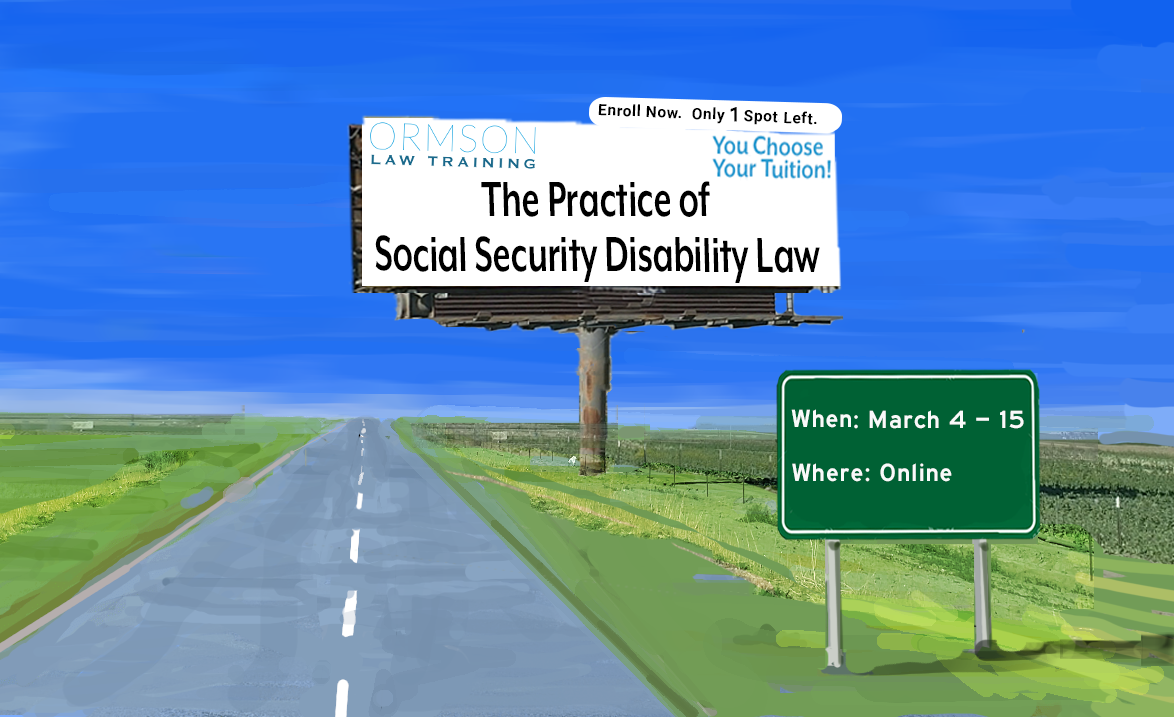 Enroll Now. Only 1 Spot Left.

ORMSON
LAW TRAINING

You Choose Your Tuition!

The Practice of Social Security Disability Law

When: March 4 – 15

Where: Online